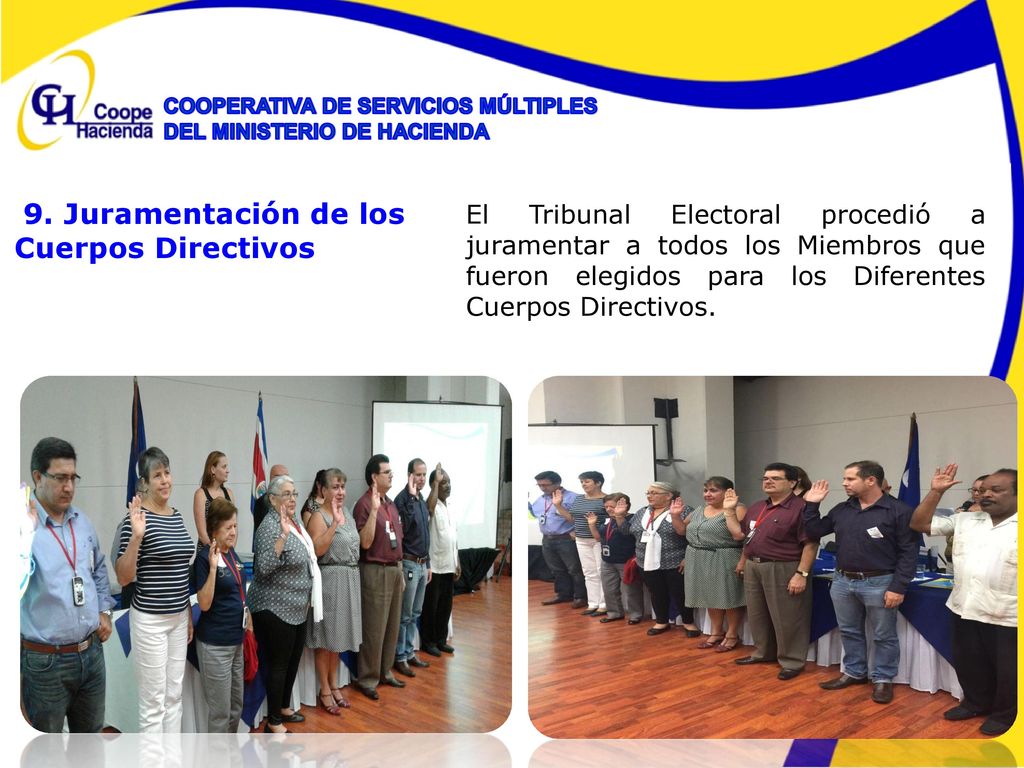 CH Coope Hacienda COOPERATIVA DE SERVICIOS MÚLTIPLES DEL MINISTERIO DE HACIENDA

9. Juramentación de los Cuerpos Directivos

El Tribunal Electoral procedió a juramentar a todos los Miembros que fueron elegidos para los Diferentes Cuerpos Directivos.